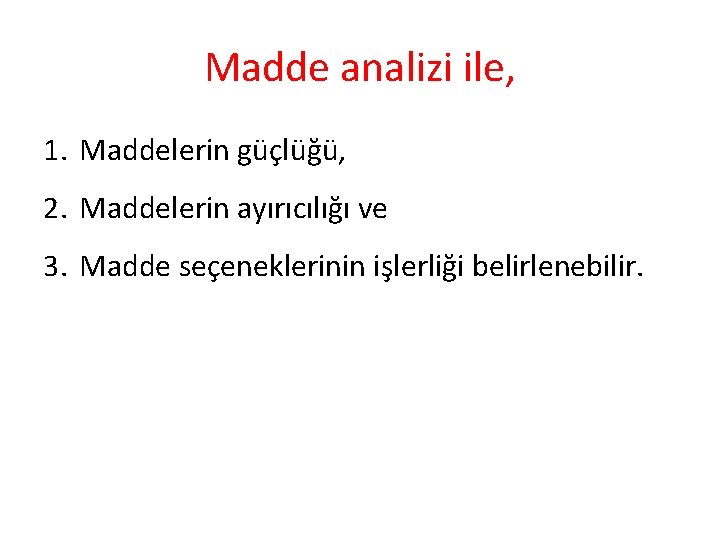 Madde analizi ile,

1. Maddelerin güçlüğü,

2. Maddelerin ayırıcılığı ve

3. Madde seçeneklerinin işlerliği belirlenebilir.